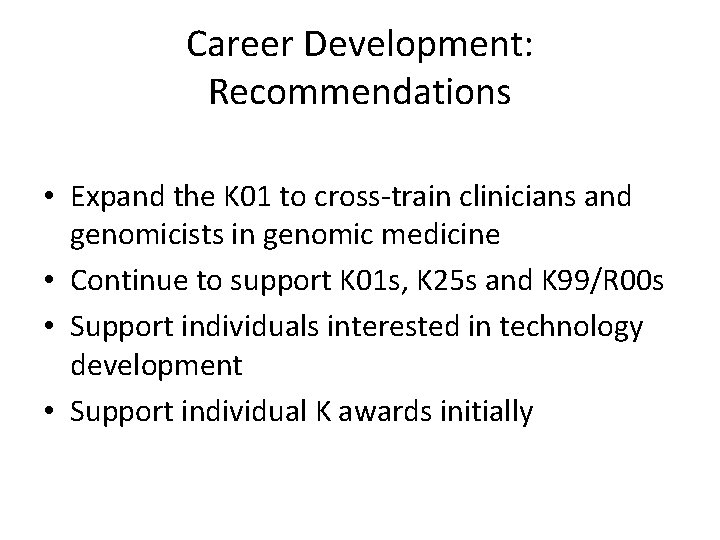 Career Development: Recommendations

• Expand the K01 to cross-train clinicians and genomicists in genomic medicine
• Continue to support K01s, K25s and K99/R00s
• Support individuals interested in technology development
• Support individual K awards initially